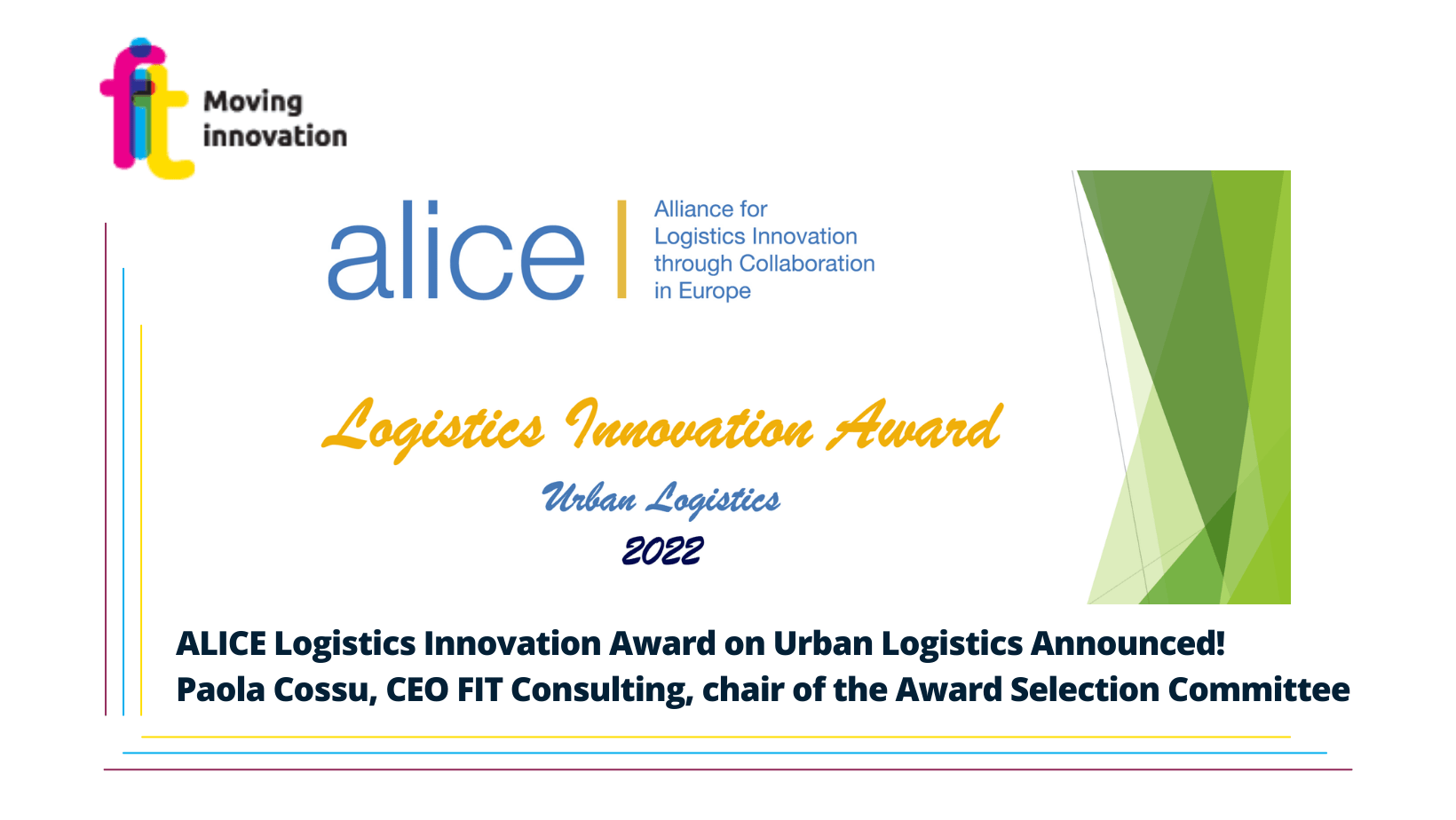 fit Moving innovation

alice Alliance for Logistics Innovation through Collaboration in Europe

Logistics Innovation Award

Urban Logistics

2022

ALICE Logistics Innovation Award on Urban Logistics Announced!
Paola Cossu, CEO FIT Consulting, chair of the Award Selection Committee